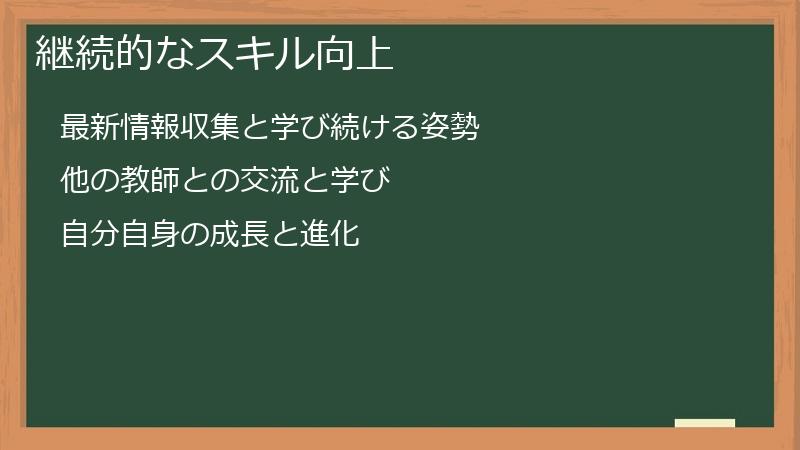 継続的なスキル向上

最新情報収集と学び続ける姿勢

他の教師との交流と学び

自分自身の成長と進化